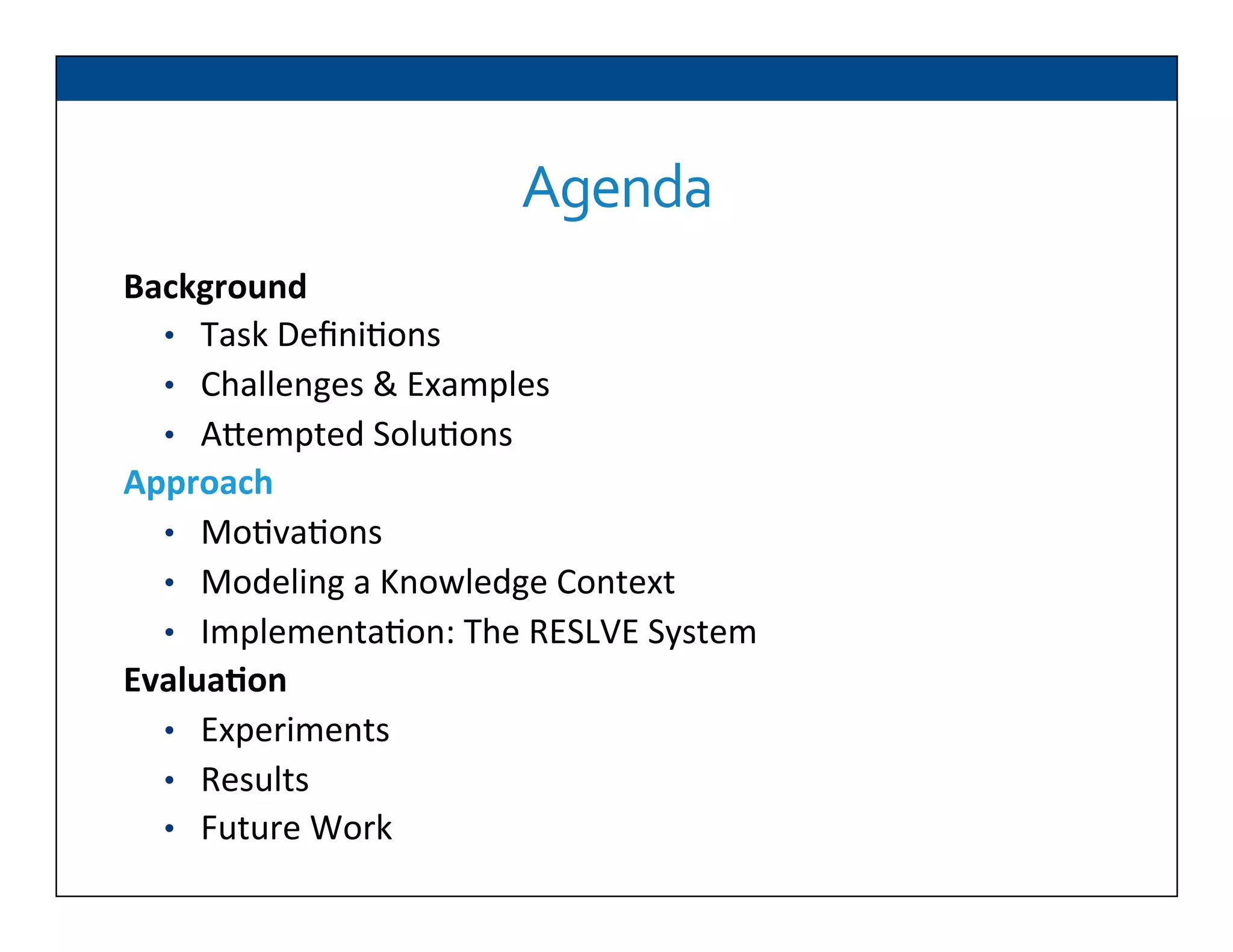 Agenda

Background
• Task Definitions
• Challenges & Examples
• Attempted Solutions

Approach
• Motivations
• Modeling a Knowledge Context
• Implementation: The RESLVE System

Evaluation
• Experiments
• Results
• Future Work